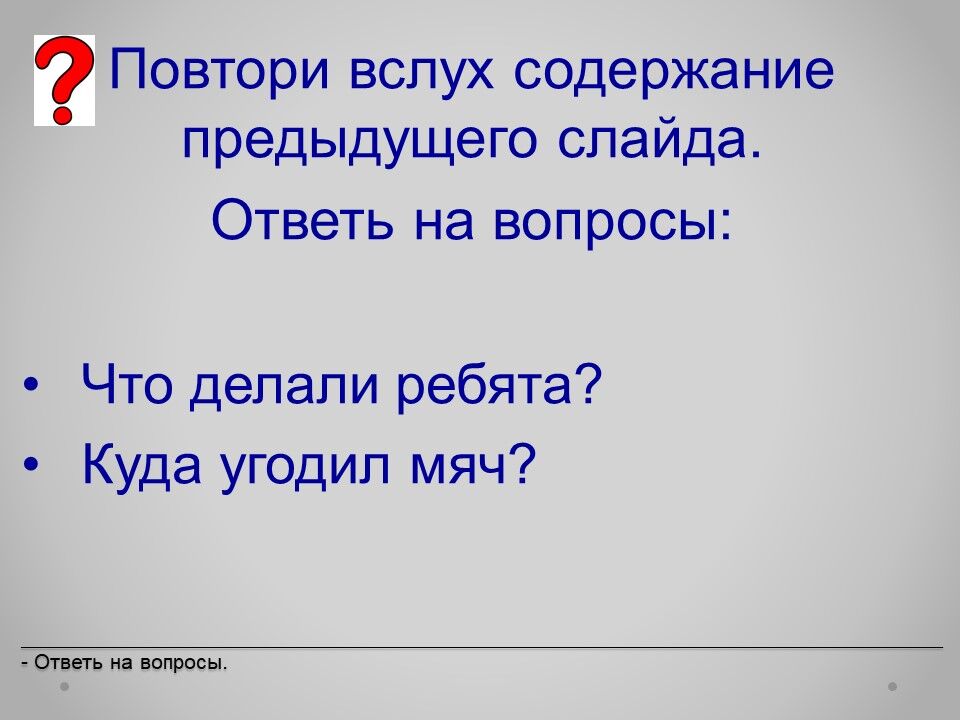 Повтори вслух содержание предыдущего слайда.

Ответь на вопросы:

• Что делали ребята?
• Куда угодил мяч?

- Ответь на вопросы.